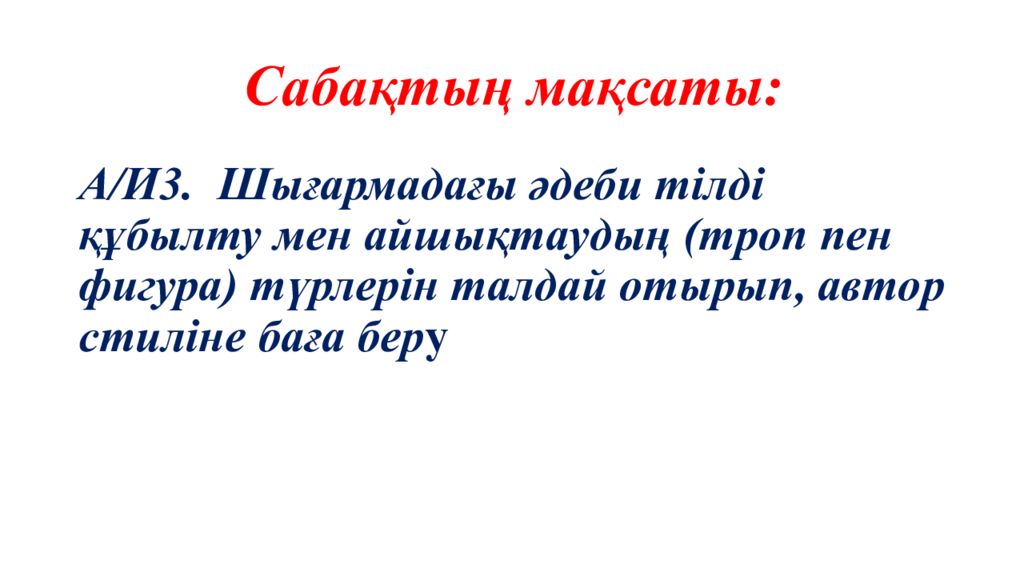 Сабақтың мақсаты:

А/И3. Шығармадағы әдеби тілді құбылту мен айшықтаудың (троп пен фигура) түрлерін талдай отырып, автор стиліне баға беру